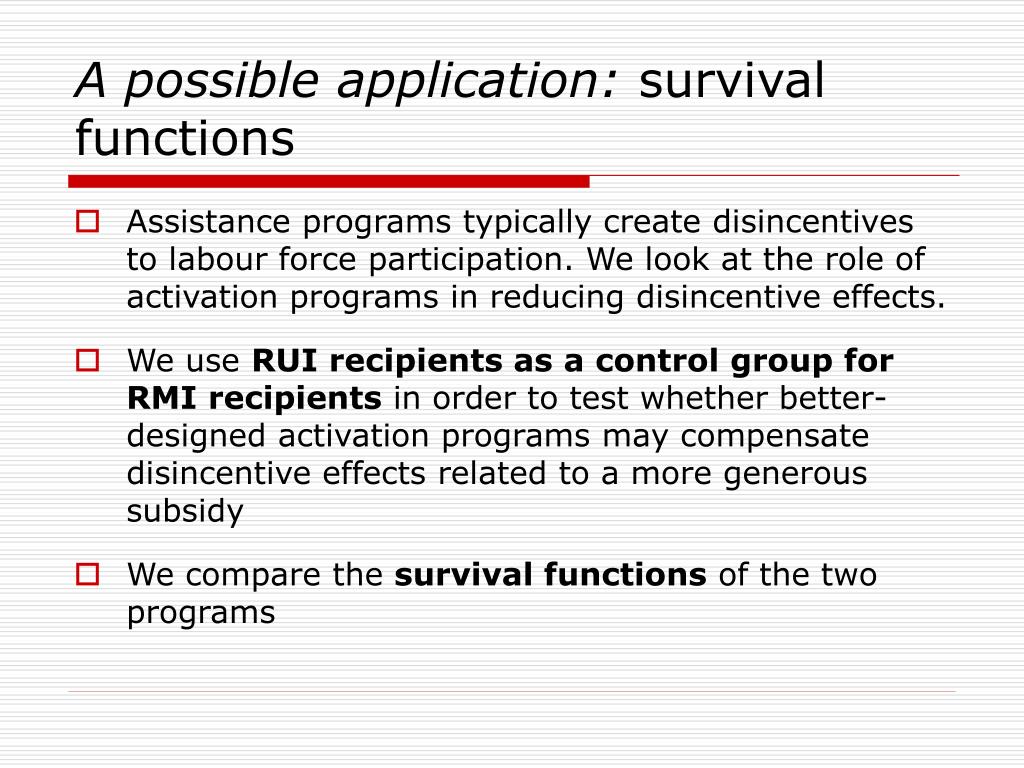 A possible application: survival functions

Assistance programs typically create disincentives to labour force participation. We look at the role of activation programs in reducing disincentive effects.

We use RUI recipients as a control group for RMI recipients in order to test whether better-designed activation programs may compensate disincentive effects related to a more generous subsidy

We compare the survival functions of the two programs